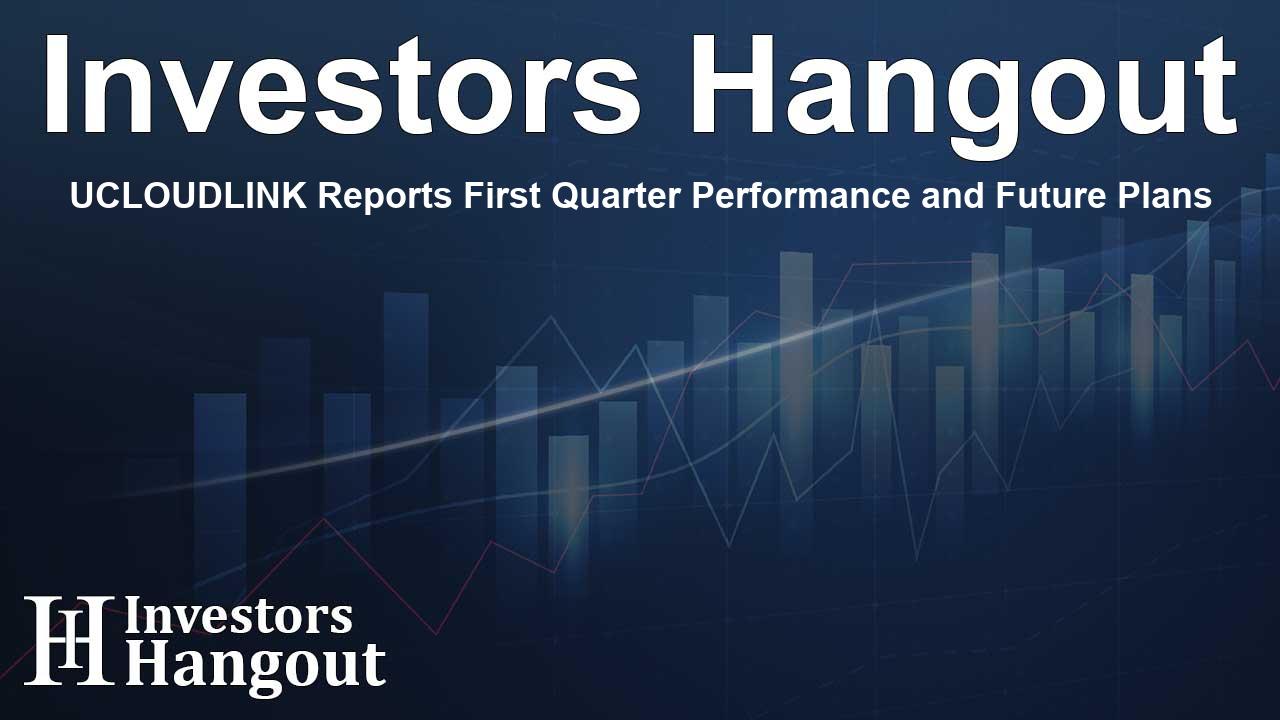 Investors Hangout

UCLOUDLINK Reports First Quarter Performance and Future Plans

IH Investors Hangout